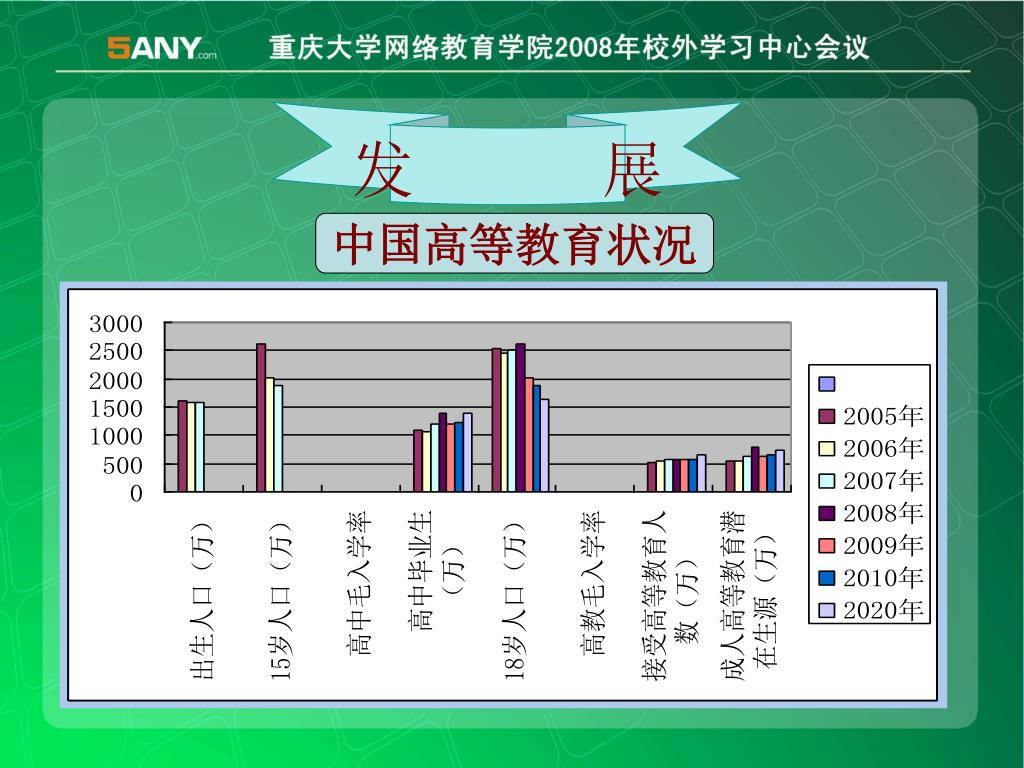 5ANY.com 重庆大学网络教育学院2008年校外学习中心会议

发 展

中国高等教育状况

3000
2500
2000
1500
1000
500
0

出生人口（万）
15岁人口（万）
高中毛入学率
高中毕业生（万）
18岁人口（万）
高教毛入学率
接受高等教育人数（万）
成人高等教育潜在生源（万）

2005年
2006年
2007年
2008年
2009年
2010年
2020年